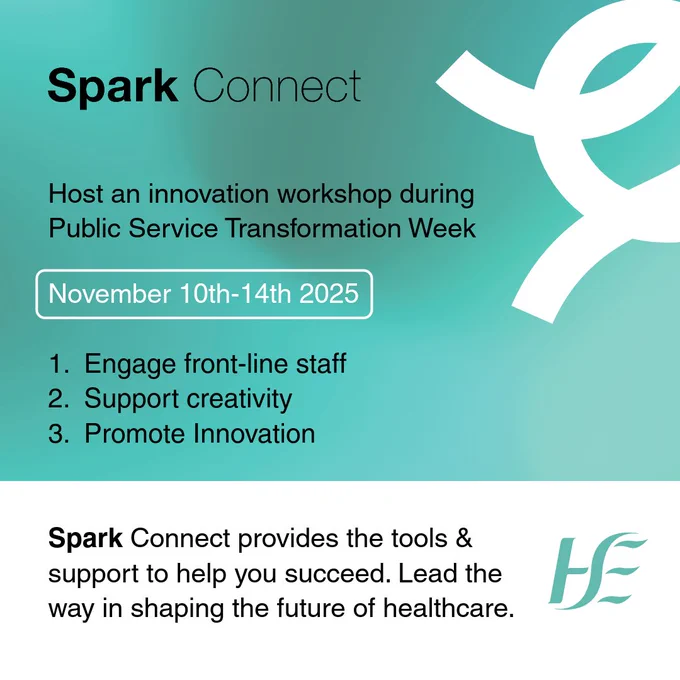 Spark Connect

Host an innovation workshop during Public Service Transformation Week

November 10th-14th 2025

1. Engage front-line staff
2. Support creativity
3. Promote Innovation

Spark Connect provides the tools & support to help you succeed. Lead the way in shaping the future of healthcare.

HSE